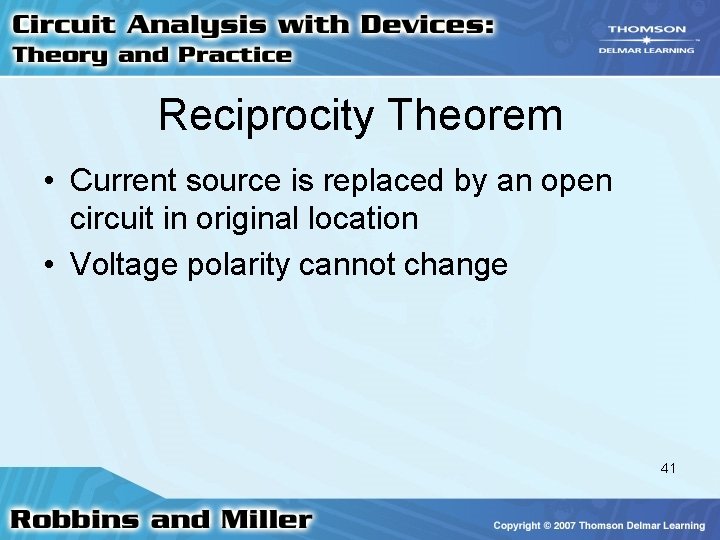 Circuit Analysis with Devices:
Theory and Practice

THOMSON
DELMAR LEARNING

Reciprocity Theorem

• Current source is replaced by an open circuit in original location
• Voltage polarity cannot change

41

Robbins and Miller

Copyright © 2007 Thomson Delmar Learning